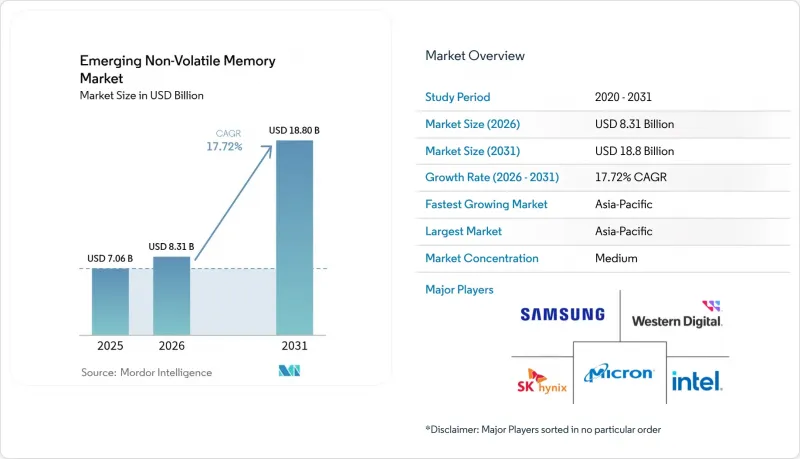 Emerging Non-Volatile Memory Market
Market Size in USD Billion

CAGR 17.72%

USD 7.06 B
USD 8.31 B
USD 18.80 B

2025
2026
2031

Source: Mordor Intelligence

Market Overview

| Study Period | 2020 - 2031 |
|---|---|
| Market Size (2026) | USD 8.31 Billion |
| Market Size (2031) | USD 18.8 Billion |
| Growth Rate (2026 - 2031) | 17.72% CAGR |
| Fastest Growing Market | Asia-Pacific |
| Largest Market | Asia-Pacific |
| Market Concentration | Medium |

Major Players

SAMSUNG
Western Digital.
SK hynix
Micron
intel.

*Disclaimer: Major Players sorted in no particular order